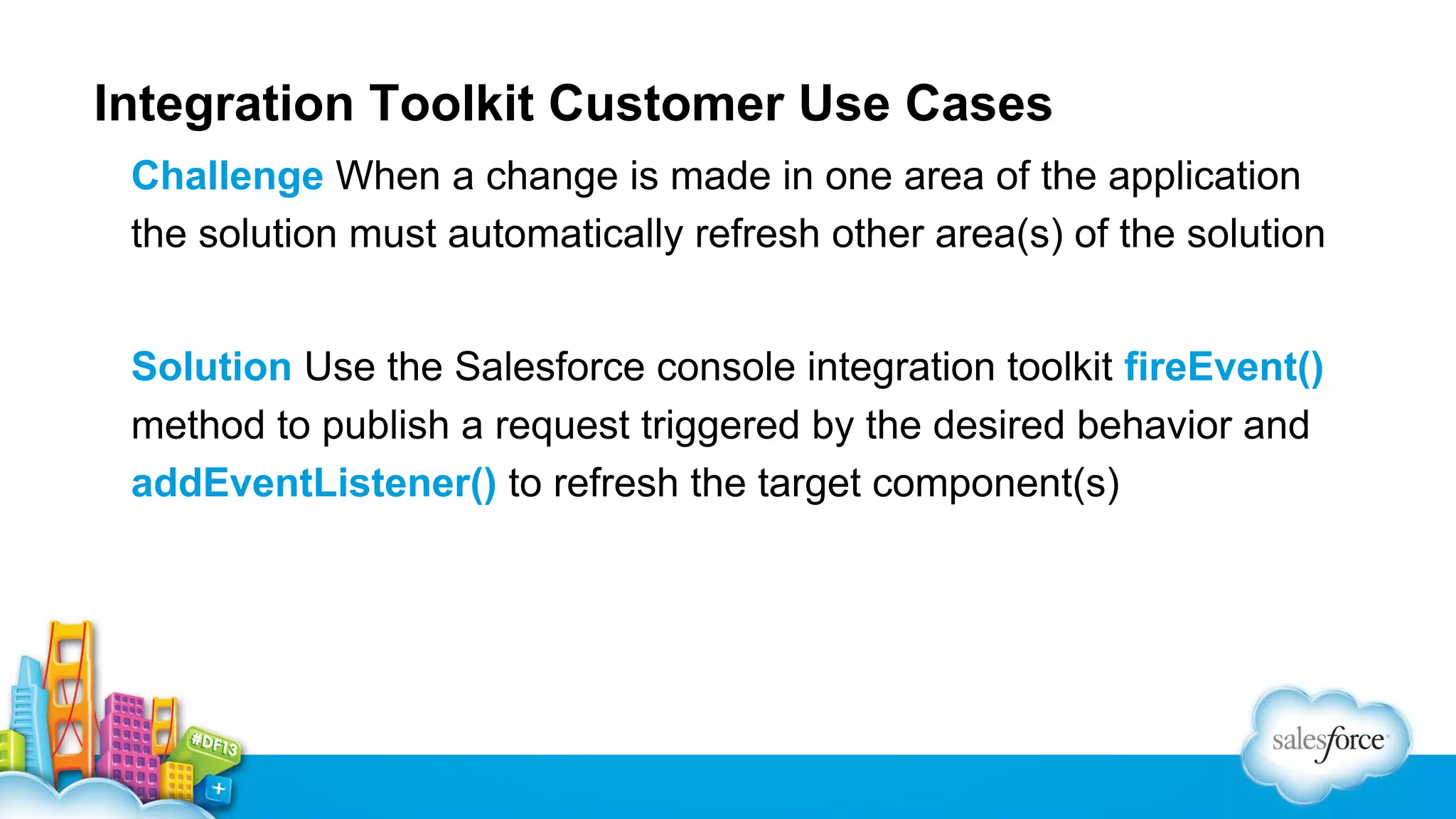 Integration Toolkit Customer Use Cases

Challenge When a change is made in one area of the application the solution must automatically refresh other area(s) of the solution

Solution Use the Salesforce console integration toolkit fireEvent() method to publish a request triggered by the desired behavior and addEventListener() to refresh the target component(s)

#DF13

salesforce